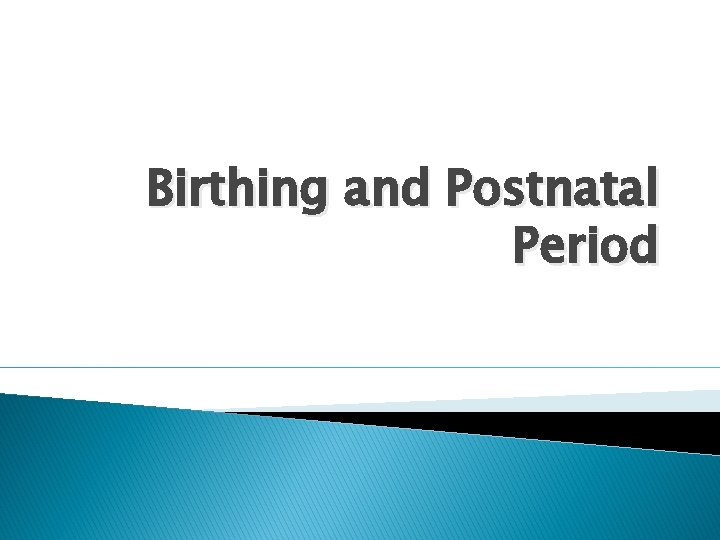 Birthing and Postnatal Period